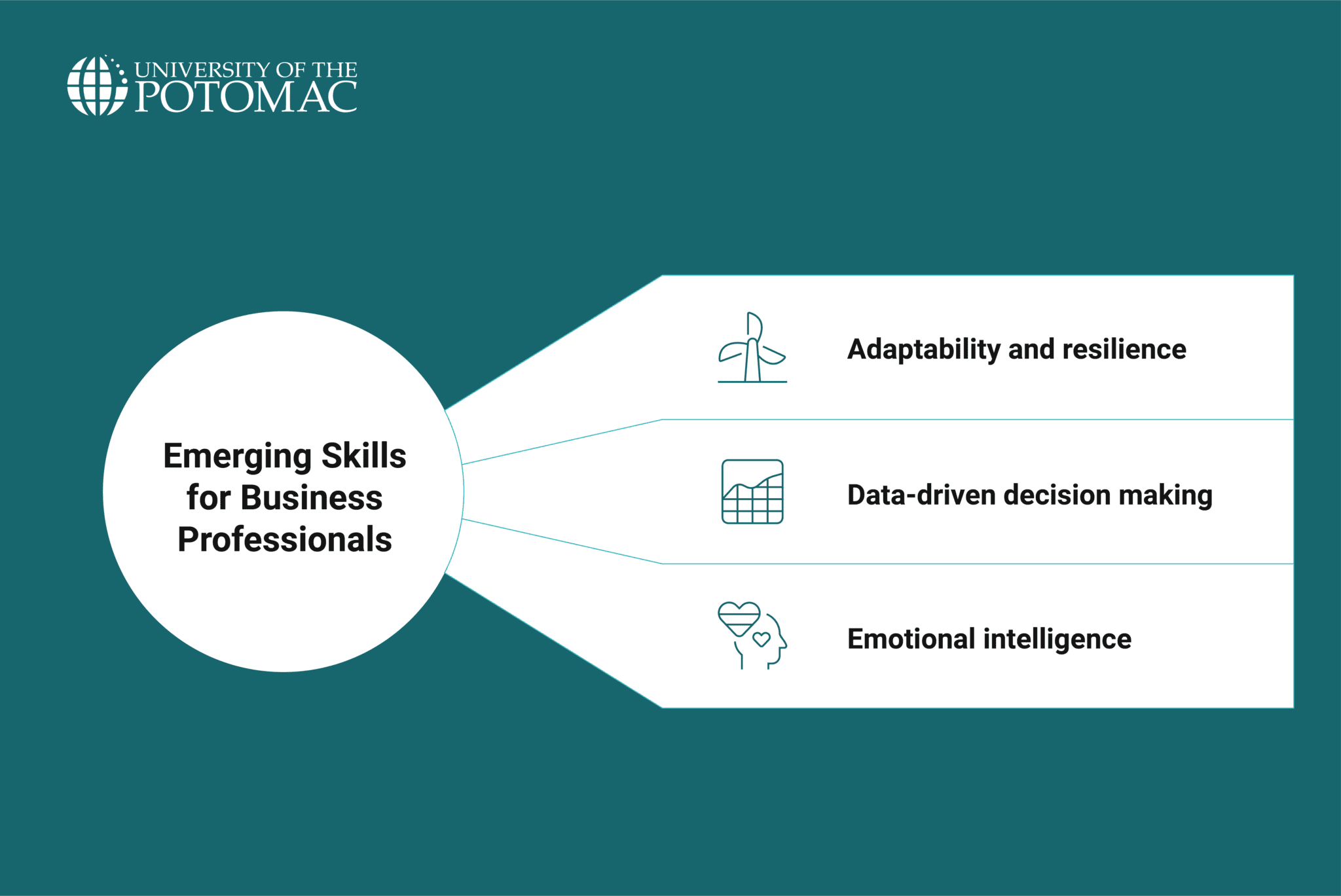 UNIVERSITY OF THE
POTOMAC

Emerging Skills for Business Professionals

Adaptability and resilience

Data-driven decision making

Emotional intelligence